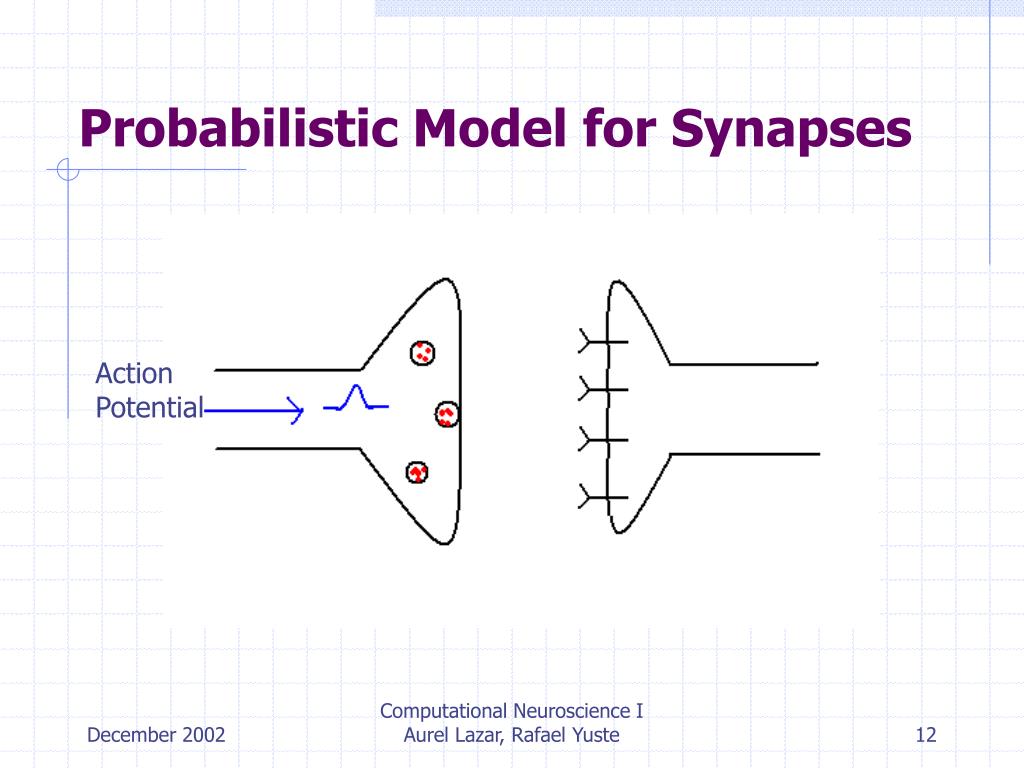 Probabilistic Model for Synapses

Action Potential

December 2002

Computational Neuroscience I
Aurel Lazar, Rafael Yuste

12